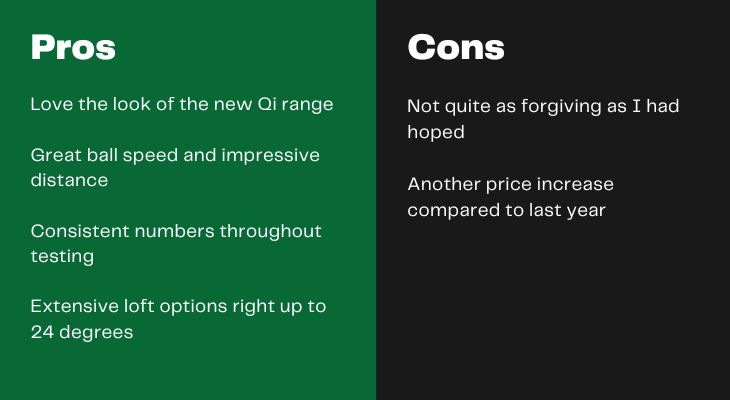 Pros

Love the look of the new Qi range

Great ball speed and impressive distance

Consistent numbers throughout testing

Extensive loft options right up to 24 degrees

Cons

Not quite as forgiving as I had hoped

Another price increase compared to last year